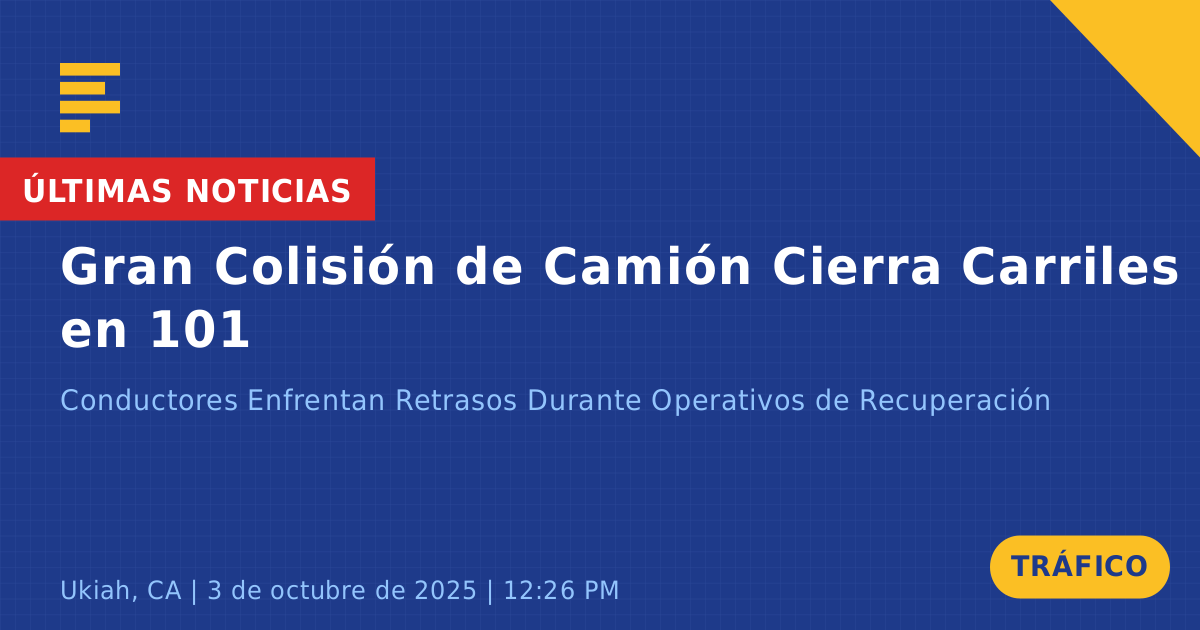 ÚLTIMAS NOTICIAS

Gran Colisión de Camión Cierra Carriles en 101

Conductores Enfrentan Retrasos Durante Operativos de Recuperación

Ukiah, CA | 3 de octubre de 2025 | 12:26 PM

TRÁFICO